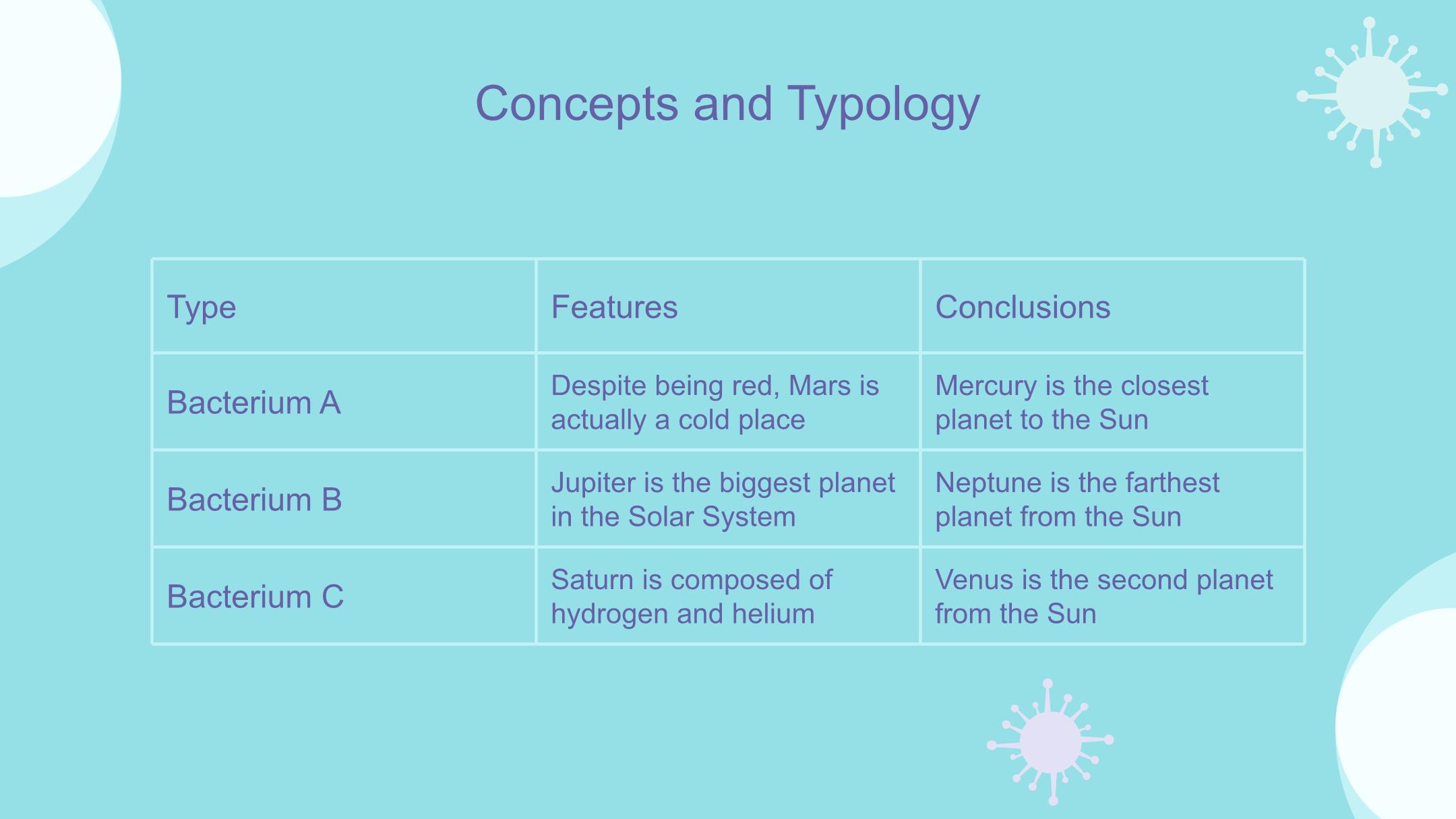 Concepts and Typology

| Type | Features | Conclusions |
|---|---|---|
| Bacterium A | Despite being red, Mars is actually a cold place | Mercury is the closest planet to the Sun |
| Bacterium B | Jupiter is the biggest planet in the Solar System | Neptune is the farthest planet from the Sun |
| Bacterium C | Saturn is composed of hydrogen and helium | Venus is the second planet from the Sun |